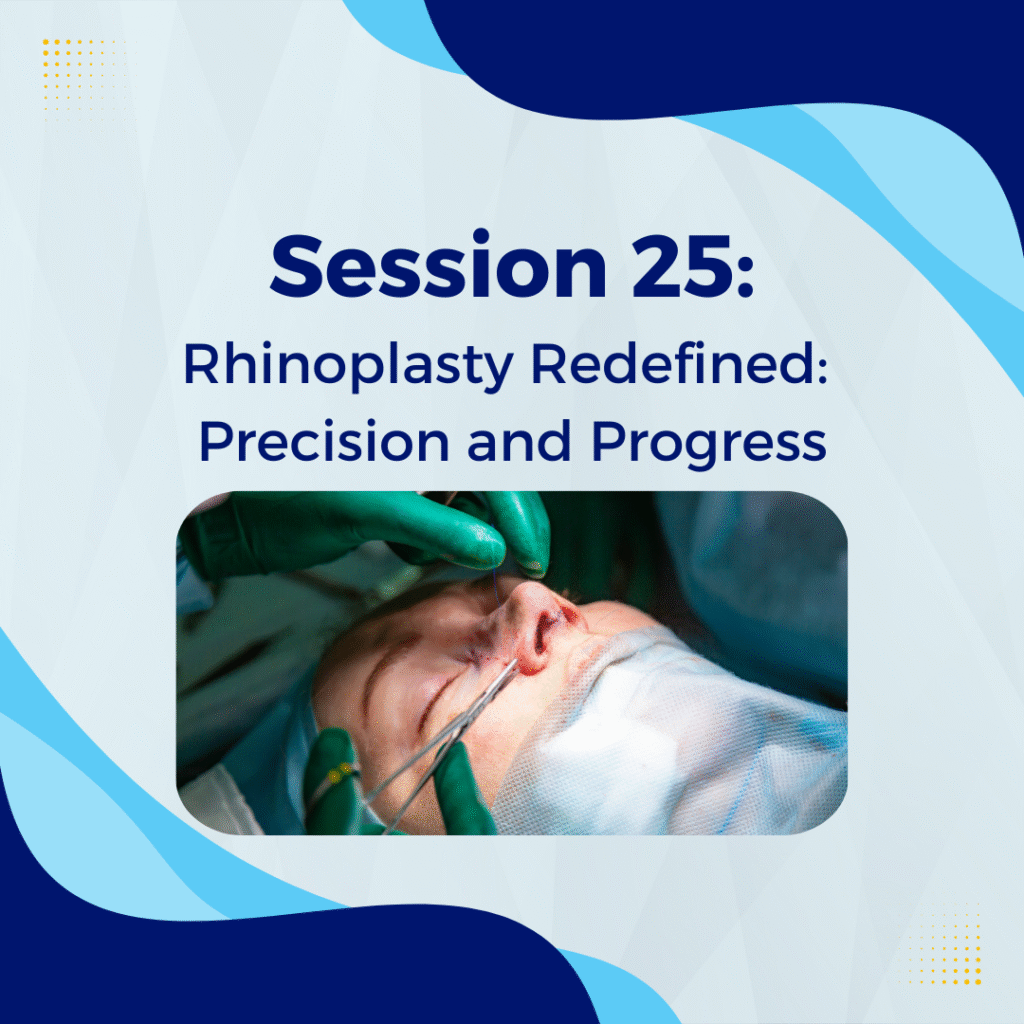 Session 25:
Rhinoplasty Redefined: Precision and Progress